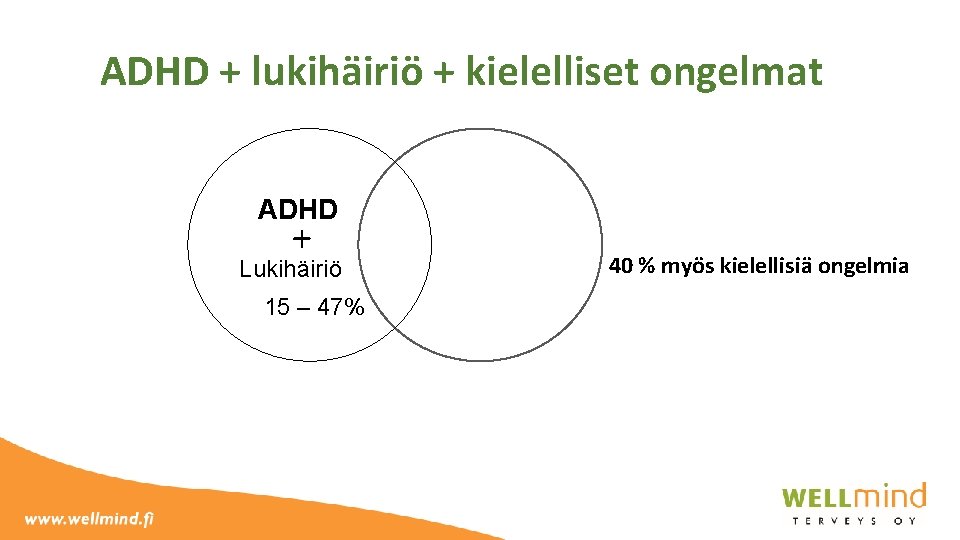 ADHD + lukihäiriö + kielelliset ongelmat

ADHD
+
Lukihäiriö
15 – 47%

40 % myös kielellisiä ongelmia

www.wellmind.fi

WELLmind
TERVEYS OY